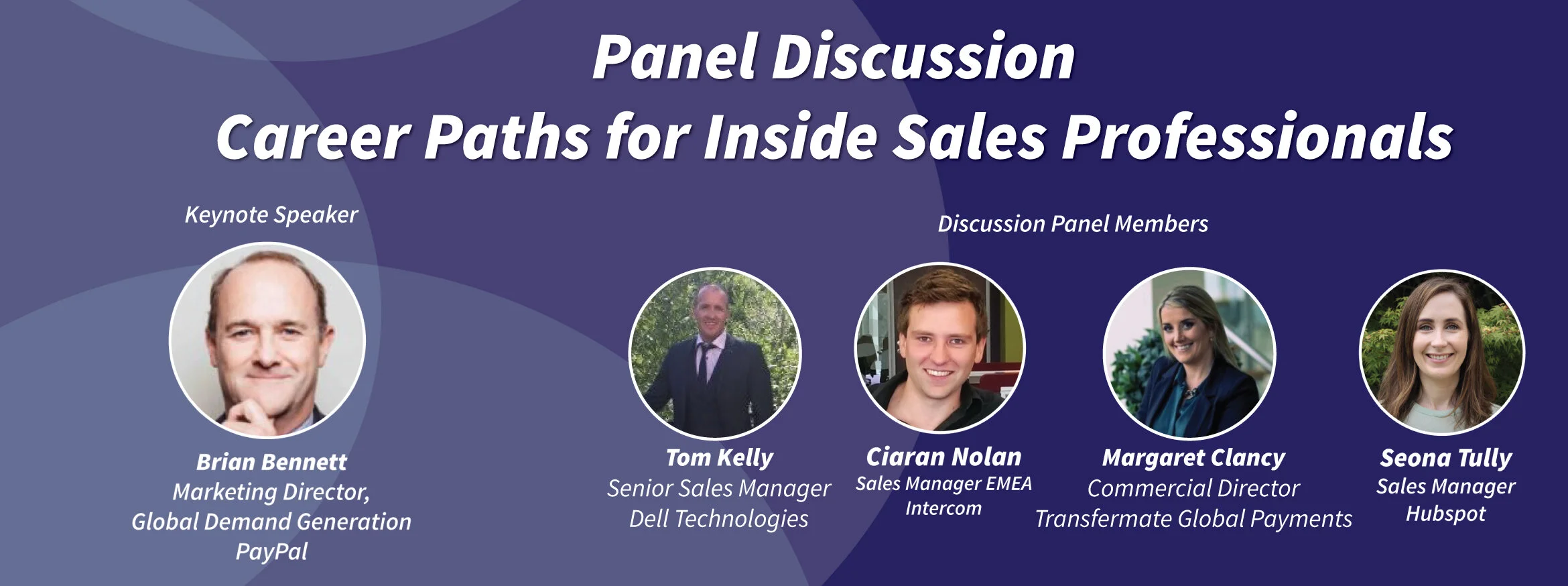 Panel Discussion
Career Paths for Inside Sales Professionals

Keynote Speaker

Brian Bennett
Marketing Director,
Global Demand Generation
PayPal

Discussion Panel Members

Tom Kelly
Senior Sales Manager
Dell Technologies

Ciaran Nolan
Sales Manager EMEA
Intercom

Margaret Clancy
Commercial Director
Transfermate Global Payments

Seona Tully
Sales Manager
Hubspot